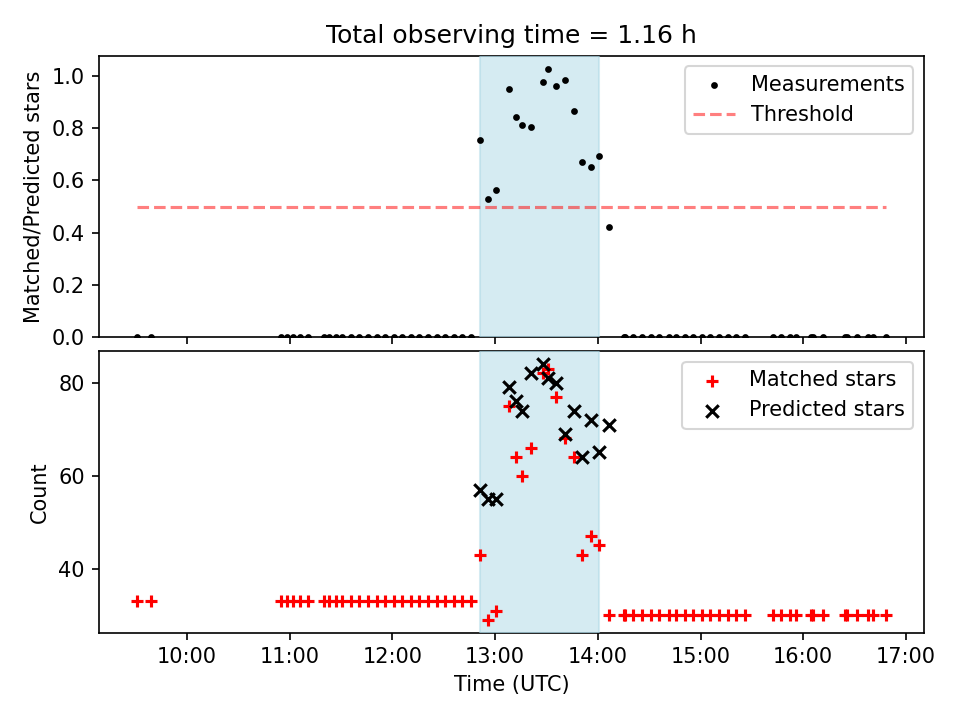 Total observing time = 1.16 h

Matched/Predicted stars

1.0
0.8
0.6
0.4
0.2
0.0

Measurements
Threshold

Count

80
60
40

Matched stars
Predicted stars

10:00
11:00
12:00
13:00
14:00
15:00
16:00
17:00

Time (UTC)